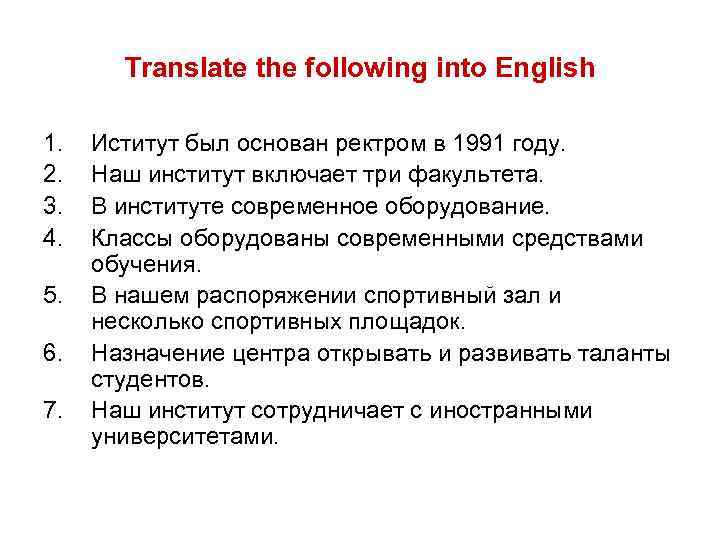 Translate the following into English

1. Иститут был основан ректром в 1991 году.
2. Наш институт включает три факультета.
3. В институте современное оборудование.
4. Классы оборудованы современными средствами обучения.
5. В нашем распоряжении спортивный зал и несколько спортивных площадок.
6. Назначение центра открывать и развивать таланты студентов.
7. Наш институт сотрудничает с иностранными университетами.